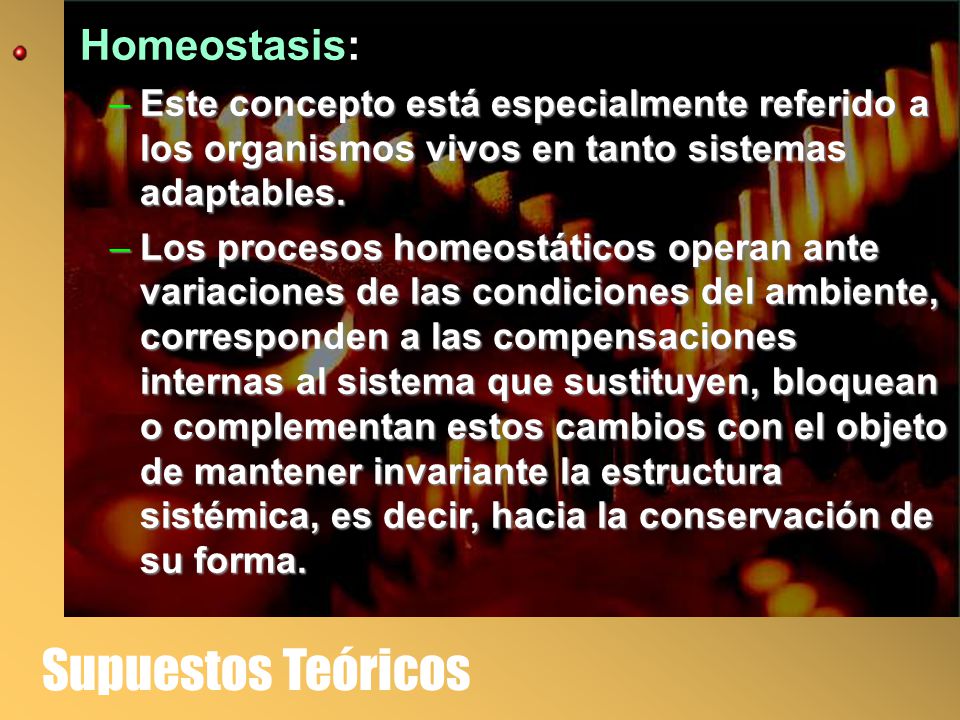 Homeostasis:

– Este concepto está especialmente referido a los organismos vivos en tanto sistemas adaptables.

– Los procesos homeostáticos operan ante variaciones de las condiciones del ambiente, corresponden a las compensaciones internas al sistema que sustituyen, bloquean o complementan estos cambios con el objeto de mantener invariante la estructura sistémica, es decir, hacia la conservación de su forma.

Supuestos Teóricos